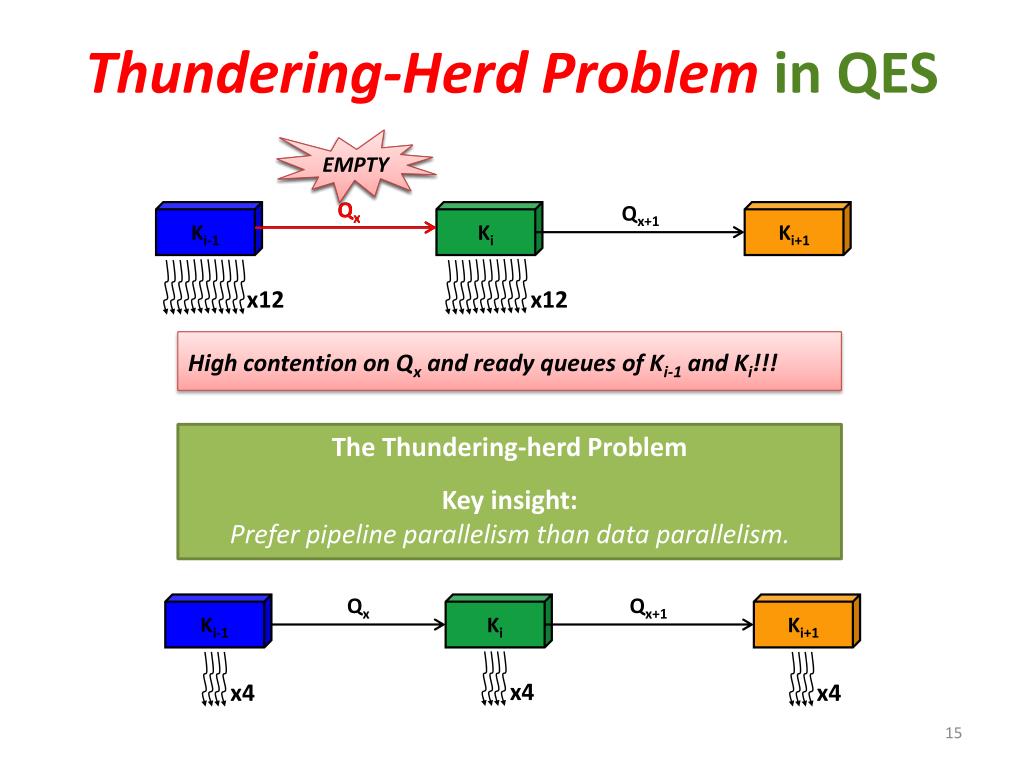 Thundering-Herd Problem in QES

EMPTY

$K_{i-1}$ $Q_x$ $K_i$ $Q_{x+1}$ $K_{i+1}$

x12 x12

High contention on $Q_x$ and ready queues of $K_{i-1}$ and $K_i$!!!

The Thundering-herd Problem

Key insight:
Prefer pipeline parallelism than data parallelism.

$K_{i-1}$ $Q_x$ $K_i$ $Q_{x+1}$ $K_{i+1}$

x4 x4 x4

15